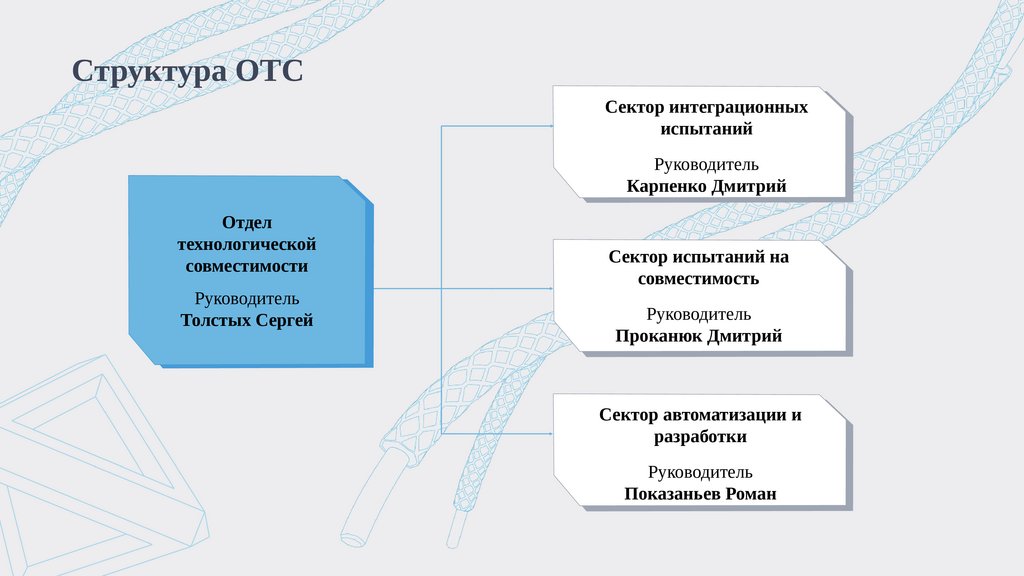 Структура ОТС

Отдел технологической совместимости

Руководитель
Толстых Сергей

Сектор интеграционных испытаний

Руководитель
Карпенко Дмитрий

Сектор испытаний на совместимость

Руководитель
Проканюк Дмитрий

Сектор автоматизации и разработки

Руководитель
Показаньев Роман